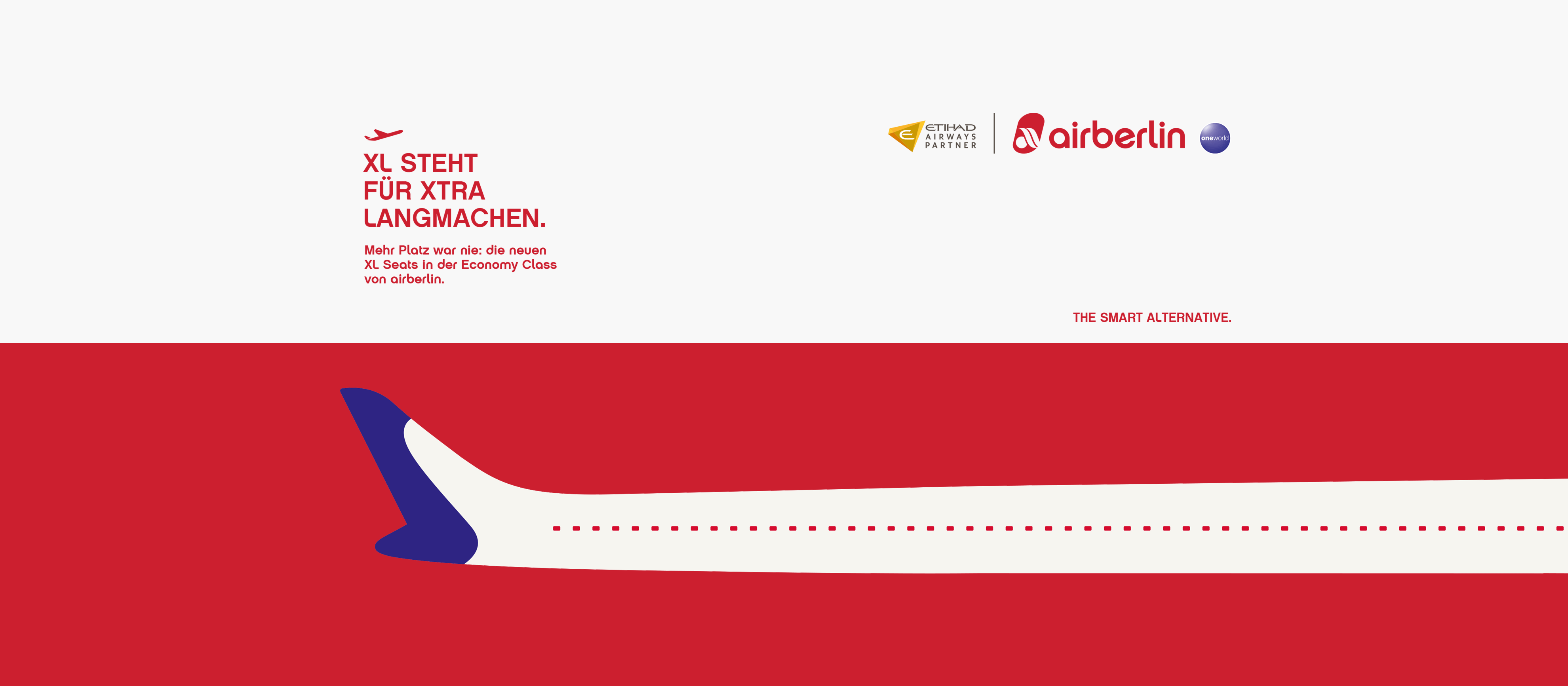 XL STEHT FÜR XTRA LANGMACHEN.

Mehr Platz war nie: die neuen XL Seats in der Economy Class von airberlin.

ETIHAD AIRWAYS PARTNER

airberlin

oneworld

THE SMART ALTERNATIVE.